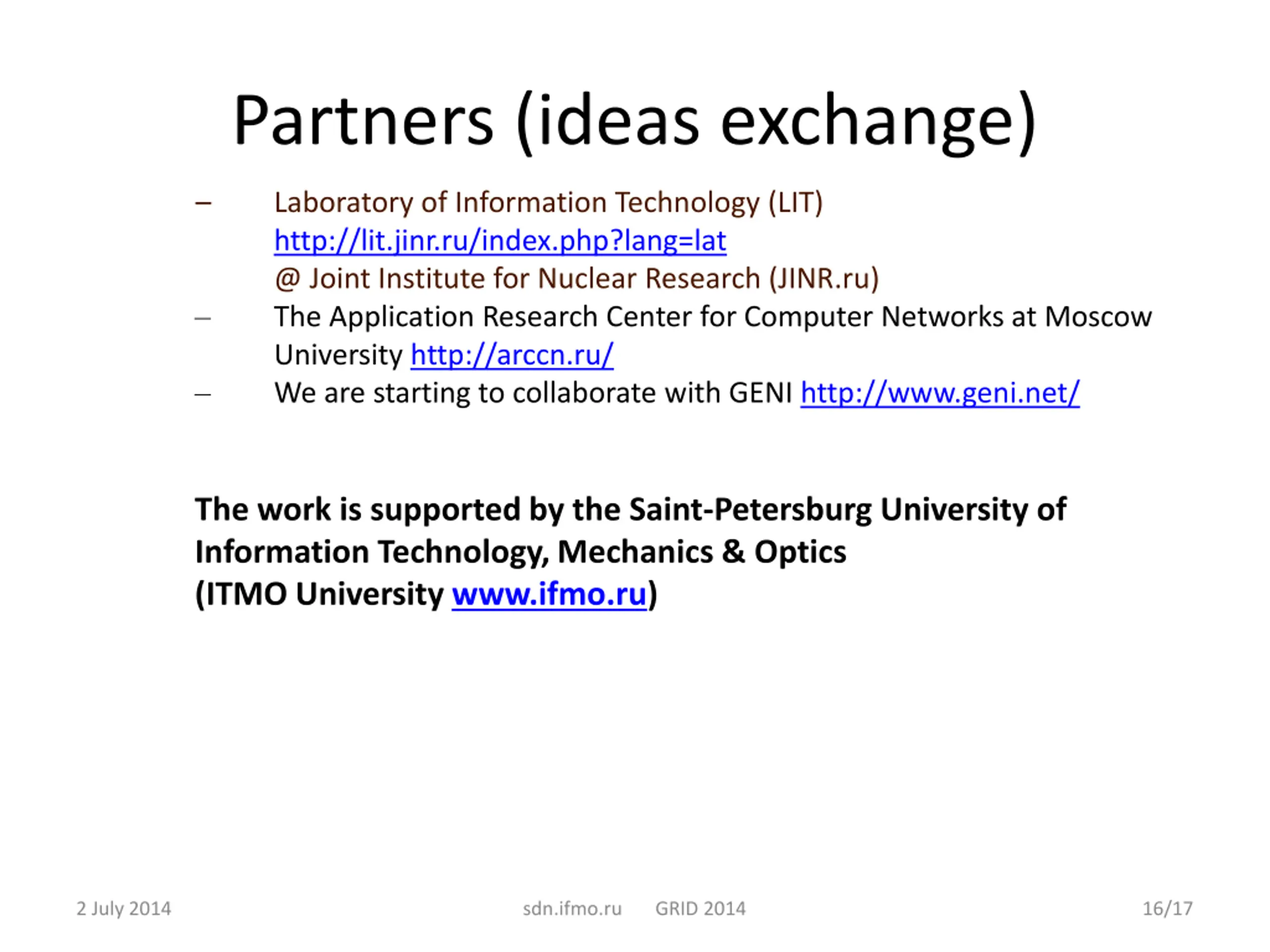 Partners (ideas exchange)

– Laboratory of Information Technology (LIT) http://lit.jinr.ru/index.php?lang=lat @ Joint Institute for Nuclear Research (JINR.ru)
– The Application Research Center for Computer Networks at Moscow University http://arccn.ru/
– We are starting to collaborate with GENI http://www.geni.net/

The work is supported by the Saint-Petersburg University of Information Technology, Mechanics & Optics (ITMO University www.ifmo.ru)

2 July 2014 sdn.ifmo.ru GRID 2014 16/17